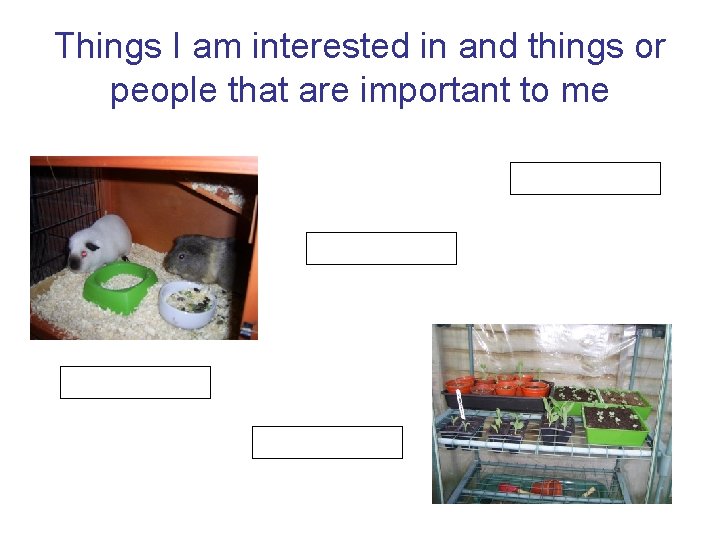 Things I am interested in and things or people that are important to me